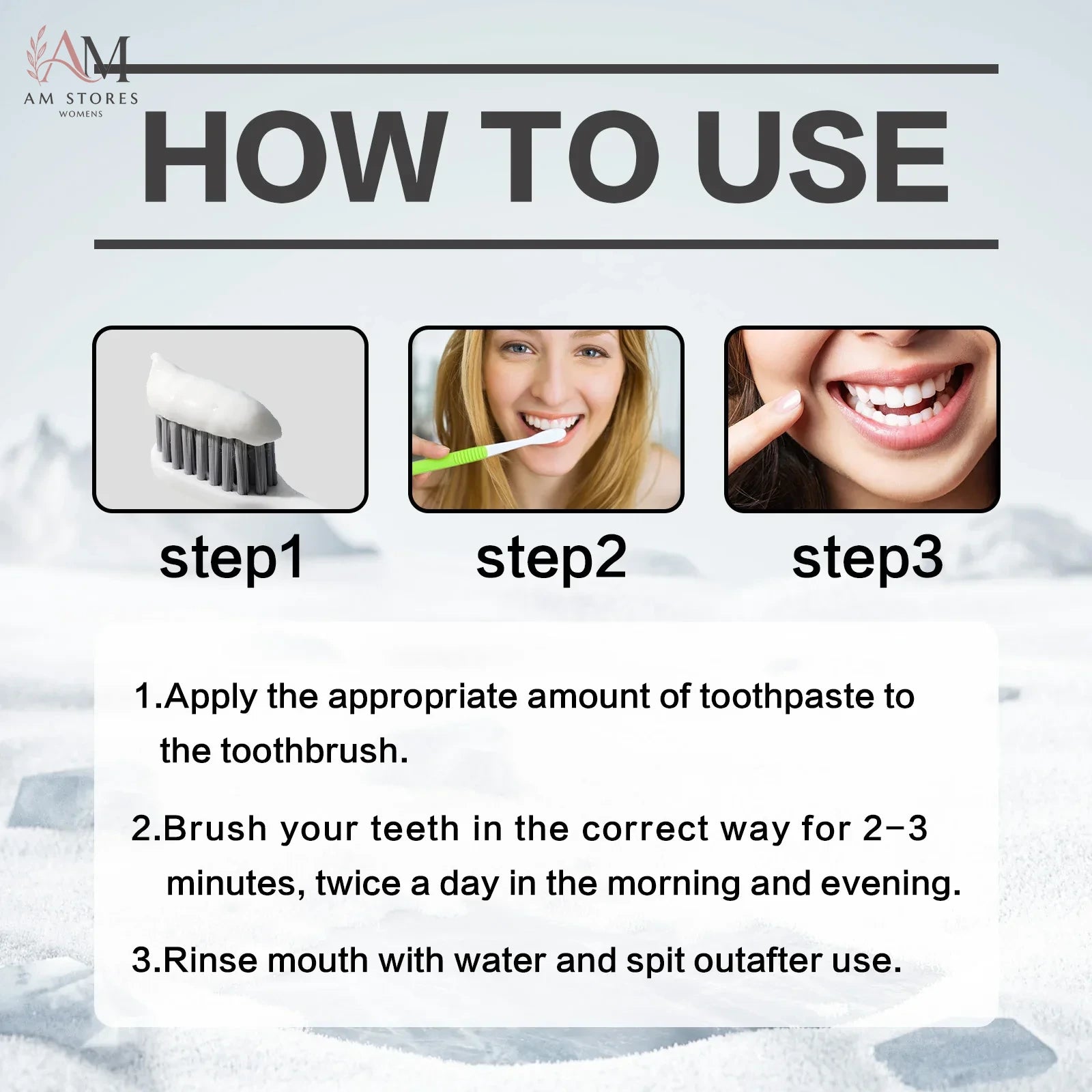 AM
AM STORES
WOMENS

HOW TO USE

step1

step2

step3

1.Apply the appropriate amount of toothpaste to the toothbrush.

2.Brush your teeth in the correct way for 2-3 minutes, twice a day in the morning and evening.

3.Rinse mouth with water and spit outafter use.